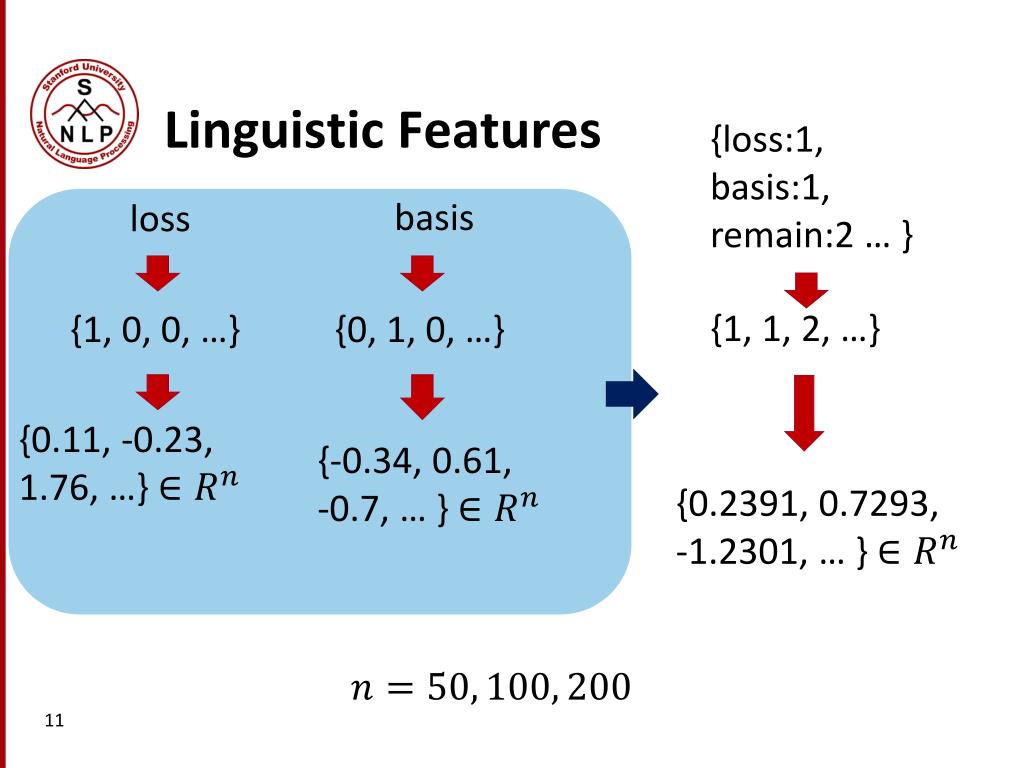 Stanford University
S
NLP
Natural Language Processing

Linguistic Features

loss

{1, 0, 0, …}

{0.11, -0.23, 1.76, …} $\in R^n$

basis

{0, 1, 0, …}

{-0.34, 0.61, -0.7, … } $\in R^n$

{loss:1, basis:1, remain:2 … }

{1, 1, 2, …}

{0.2391, 0.7293, -1.2301, … } $\in R^n$

$n = 50, 100, 200$

11